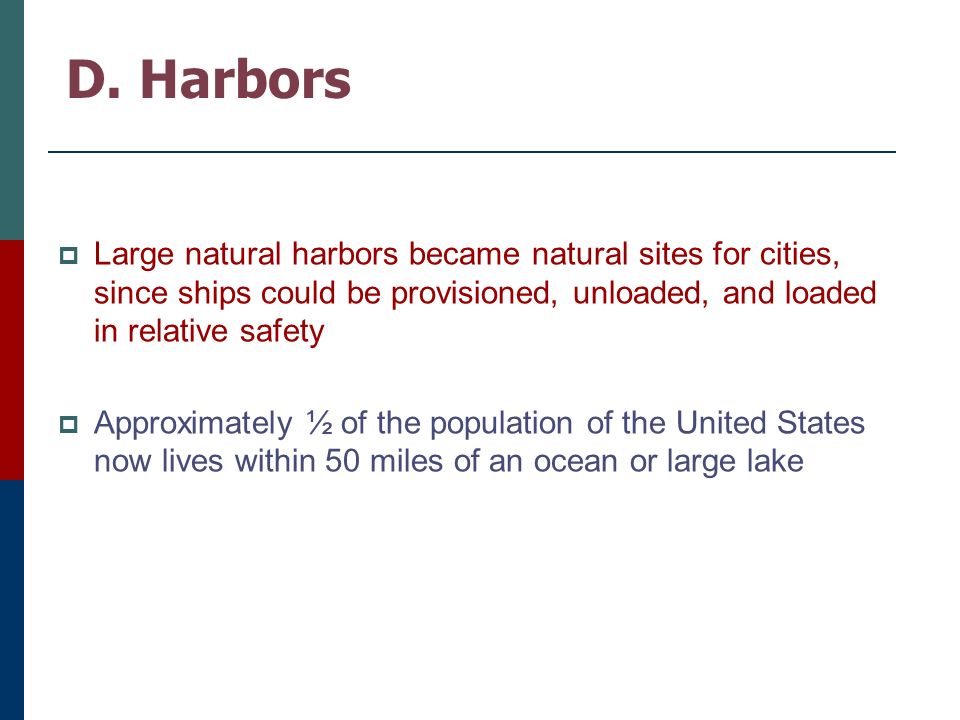 D. Harbors

Large natural harbors became natural sites for cities, since ships could be provisioned, unloaded, and loaded in relative safety

Approximately ½ of the population of the United States now lives within 50 miles of an ocean or large lake